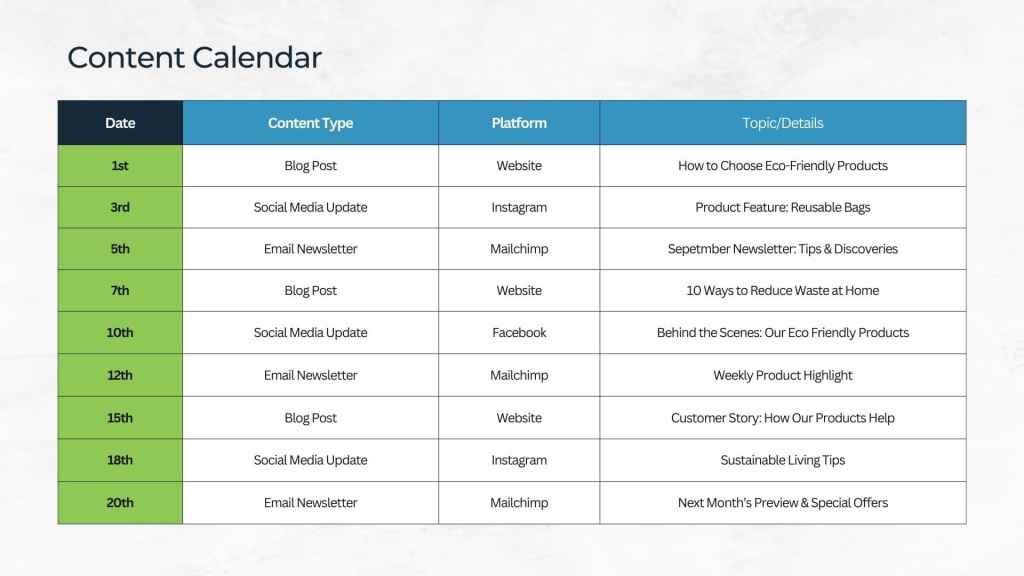 Content Calendar

| Date | Content Type | Platform | Topic/Details |
|---|---|---|---|
| 1st | Blog Post | Website | How to Choose Eco-Friendly Products |
| 3rd | Social Media Update | Instagram | Product Feature: Reusable Bags |
| 5th | Email Newsletter | Mailchimp | Sepetmber Newsletter: Tips & Discoveries |
| 7th | Blog Post | Website | 10 Ways to Reduce Waste at Home |
| 10th | Social Media Update | Facebook | Behind the Scenes: Our Eco Friendly Products |
| 12th | Email Newsletter | Mailchimp | Weekly Product Highlight |
| 15th | Blog Post | Website | Customer Story: How Our Products Help |
| 18th | Social Media Update | Instagram | Sustainable Living Tips |
| 20th | Email Newsletter | Mailchimp | Next Month's Preview & Special Offers |